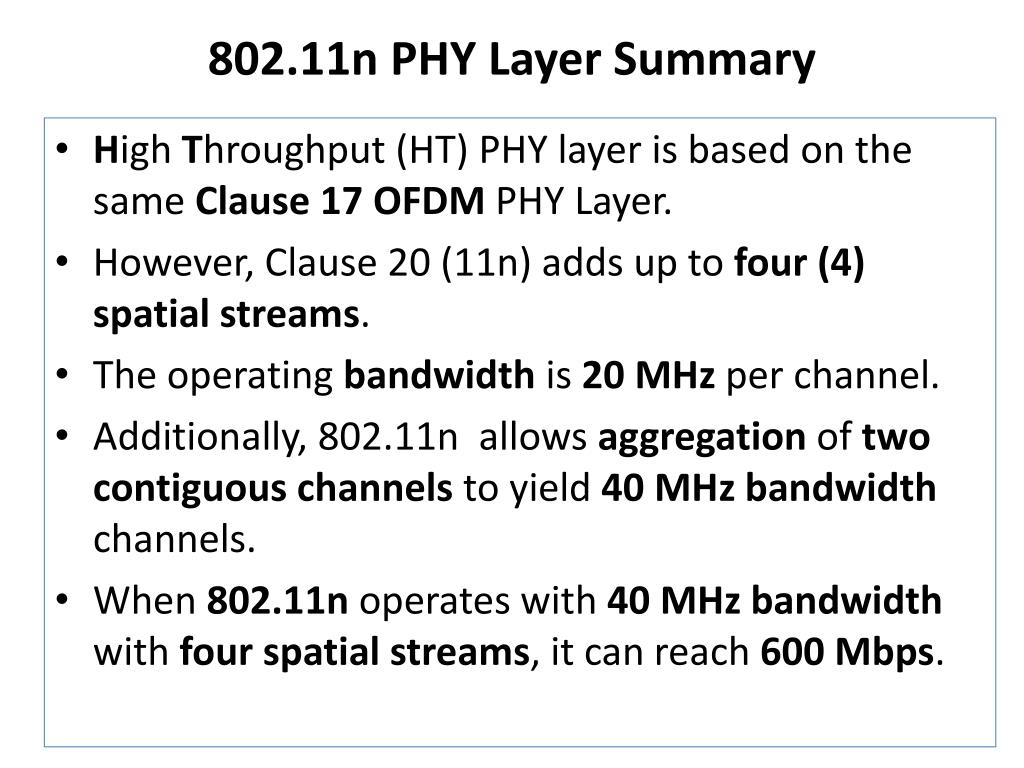 802.11n PHY Layer Summary

• High Throughput (HT) PHY layer is based on the same Clause 17 OFDM PHY Layer.
• However, Clause 20 (11n) adds up to four (4) spatial streams.
• The operating bandwidth is 20 MHz per channel.
• Additionally, 802.11n allows aggregation of two contiguous channels to yield 40 MHz bandwidth channels.
• When 802.11n operates with 40 MHz bandwidth with four spatial streams, it can reach 600 Mbps.